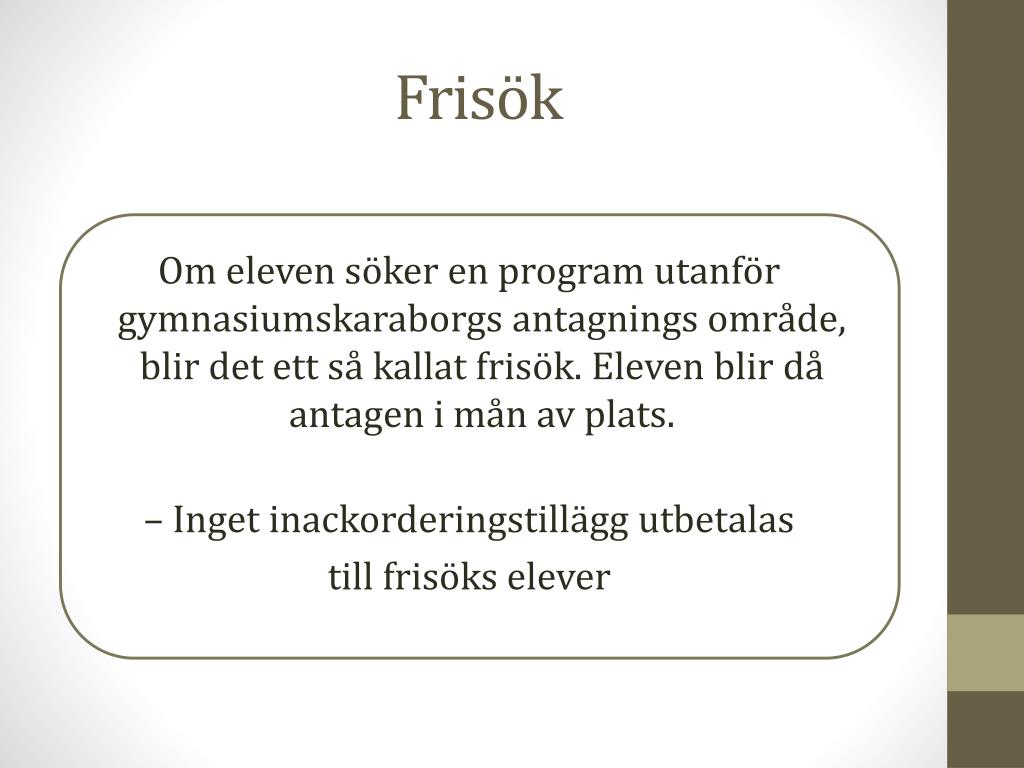 Frisök

Om eleven söker en program utanför gymnasiumskaraborgs antagnings område, blir det ett så kallat frisök. Eleven blir då antagen i mån av plats.

– Inget inackorderingstillägg utbetalas till frisöks elever